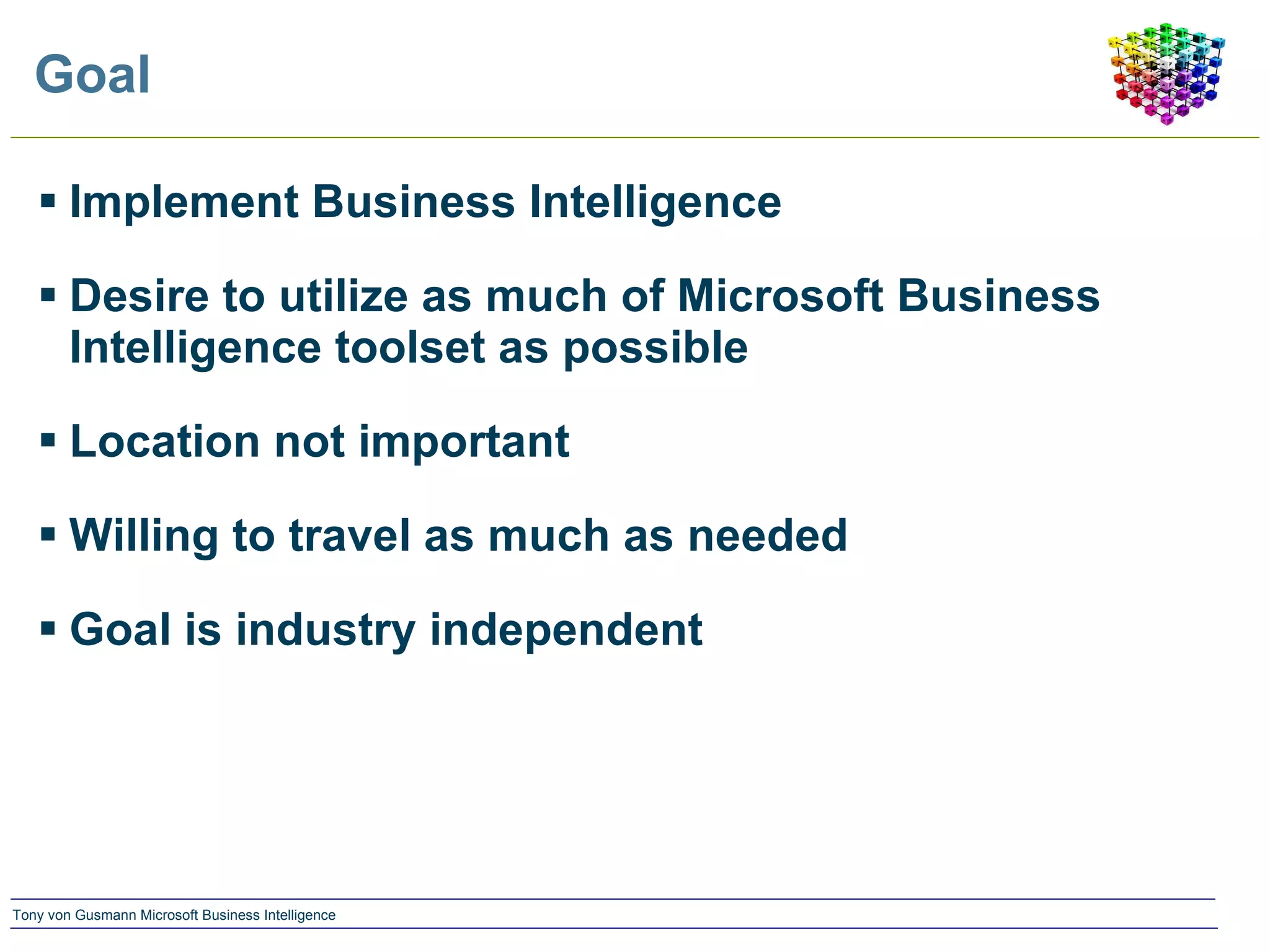 Goal

▪ Implement Business Intelligence

▪ Desire to utilize as much of Microsoft Business Intelligence toolset as possible

▪ Location not important

▪ Willing to travel as much as needed

▪ Goal is industry independent

Tony von Gusmann Microsoft Business Intelligence